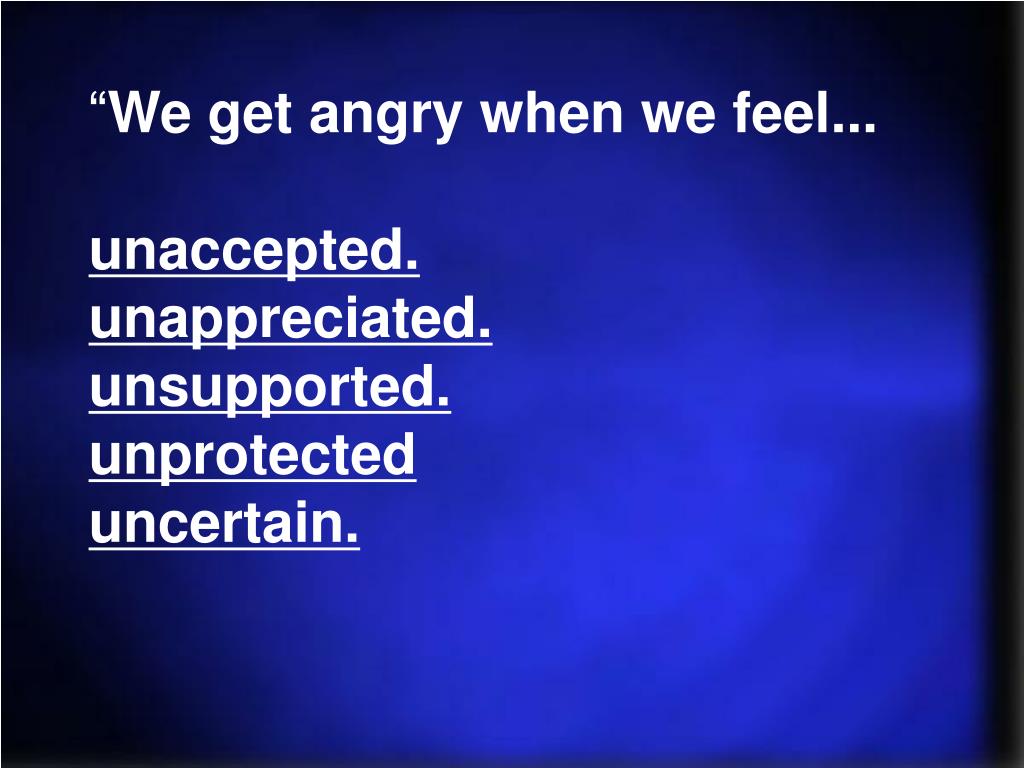 “We get angry when we feel...

unaccepted.
unappreciated.
unsupported.
unprotected
uncertain.